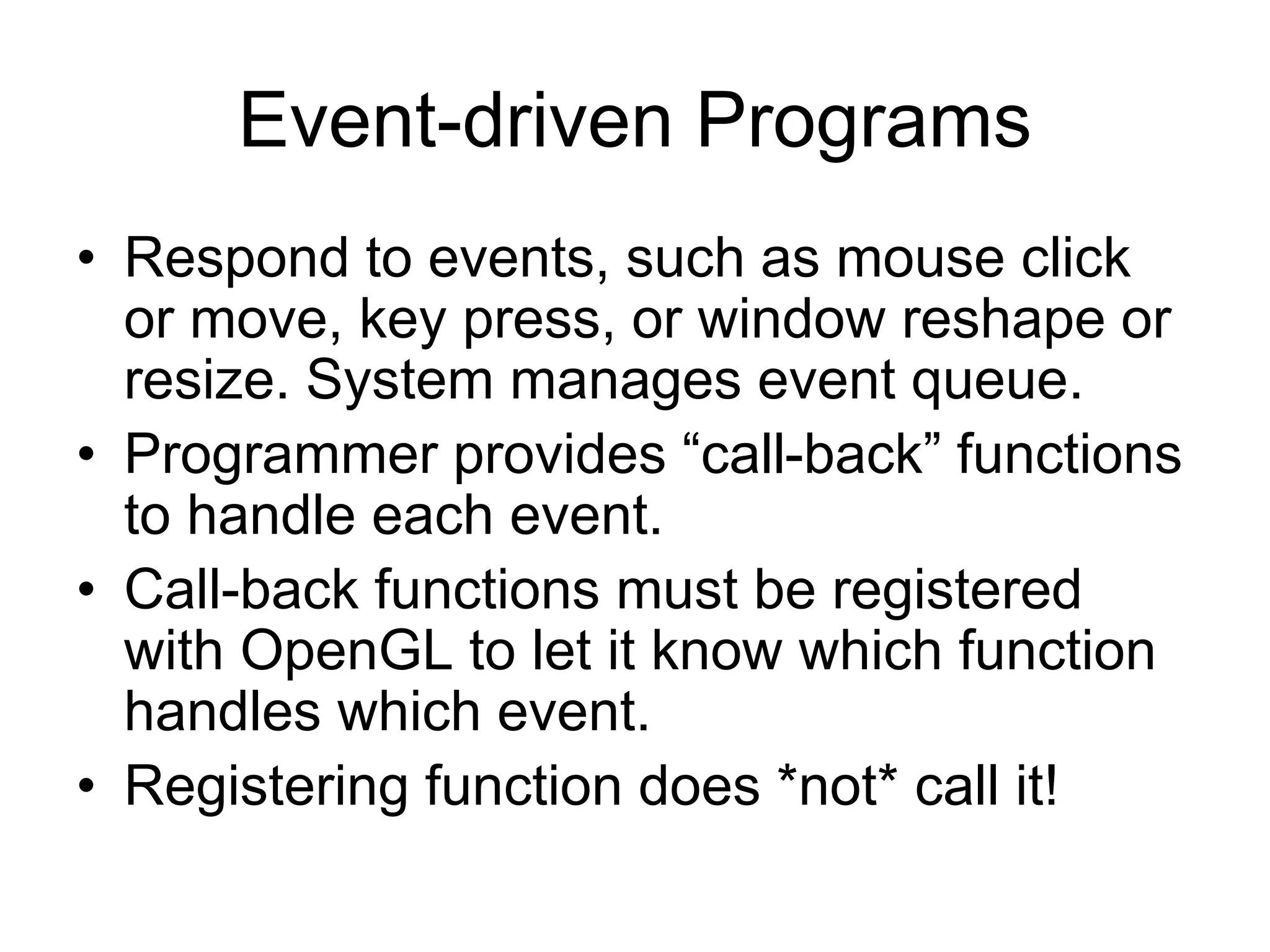 Event-driven Programs

• Respond to events, such as mouse click or move, key press, or window reshape or resize. System manages event queue.
• Programmer provides “call-back” functions to handle each event.
• Call-back functions must be registered with OpenGL to let it know which function handles which event.
• Registering function does *not* call it!